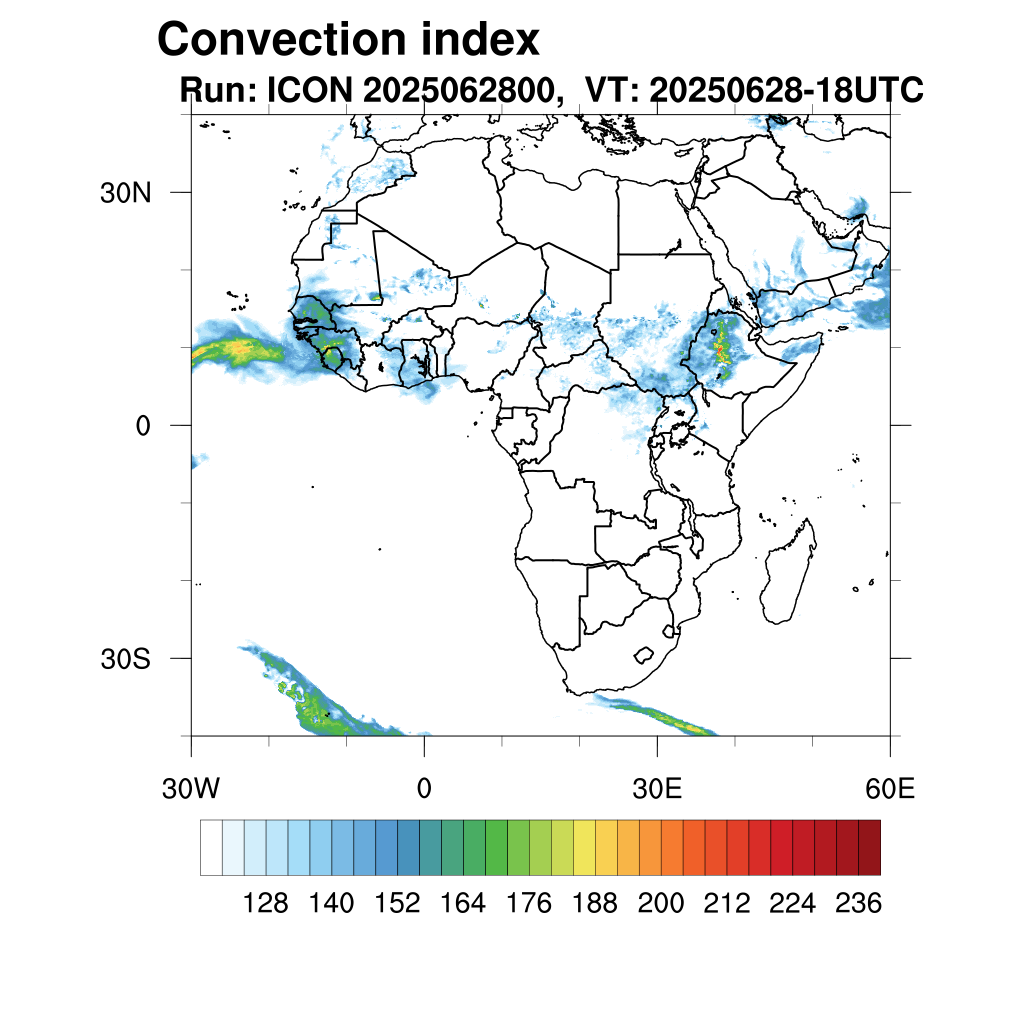 Convection index
Run: ICON 2025062800, VT: 20250628-18UTC

30N
0
30S

30W
0
30E
60E

128 140 152 164 176 188 200 212 224 236